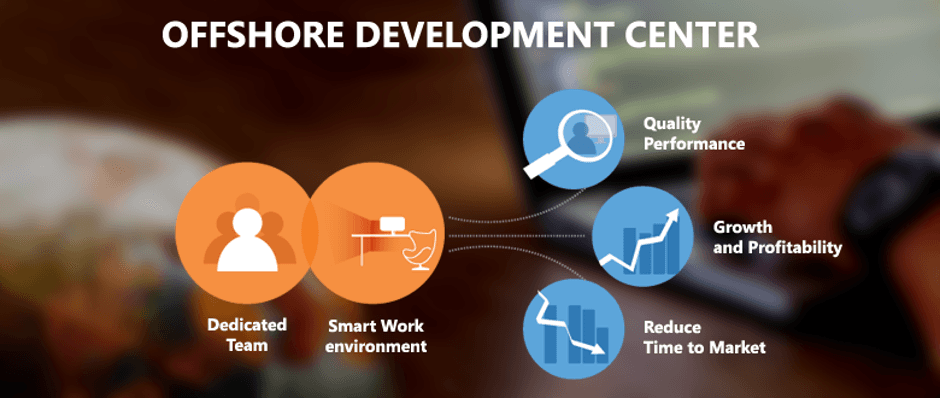 OFFSHORE DEVELOPMENT CENTER

Dedicated Team

Smart Work environment

Quality Performance

Growth and Profitability

Reduce Time to Market